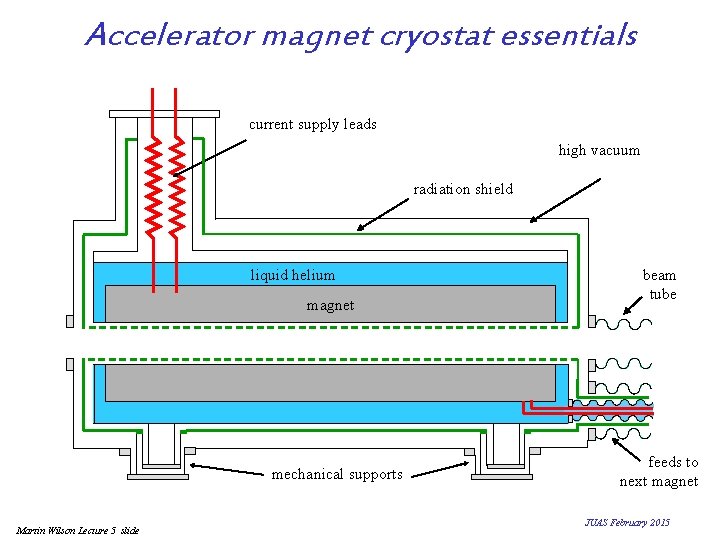 Accelerator magnet cryostat essentials

current supply leads

high vacuum

radiation shield

liquid helium

magnet

beam tube

mechanical supports

feeds to next magnet

Martin Wilson Lecture 5 slide

JUAS February 2015